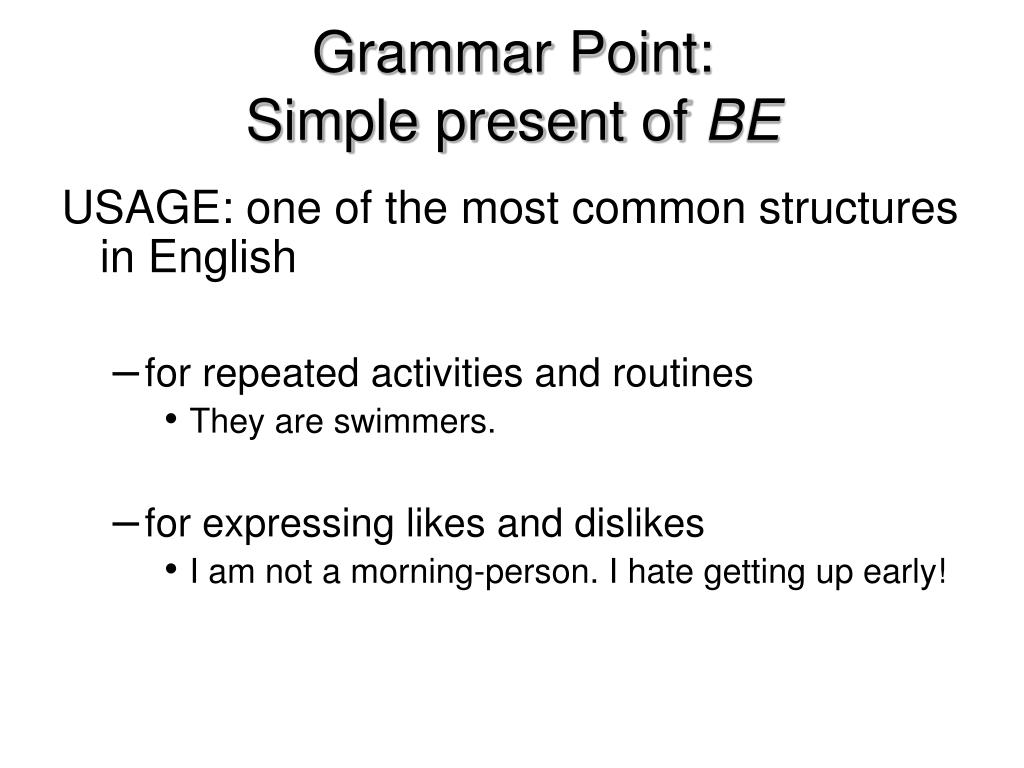 Grammar Point:
Simple present of BE

USAGE: one of the most common structures in English

– for repeated activities and routines
• They are swimmers.

– for expressing likes and dislikes
• I am not a morning-person. I hate getting up early!